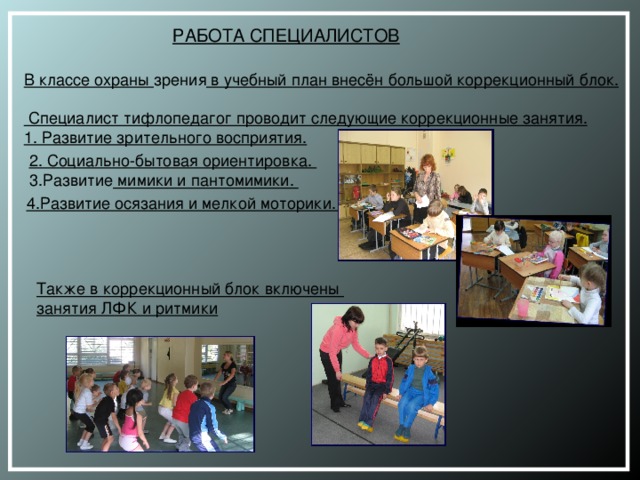 РАБОТА СПЕЦИАЛИСТОВ

В классе охраны зрения в учебный план внесён большой коррекционный блок.

Специалист тифлопедагог проводит следующие коррекционные занятия.
1. Развитие зрительного восприятия.
2. Социально-бытовая ориентировка.
3.Развитие мимики и пантомимики.
4.Развитие осязания и мелкой моторики.

Также в коррекционный блок включены занятия ЛФК и ритмики